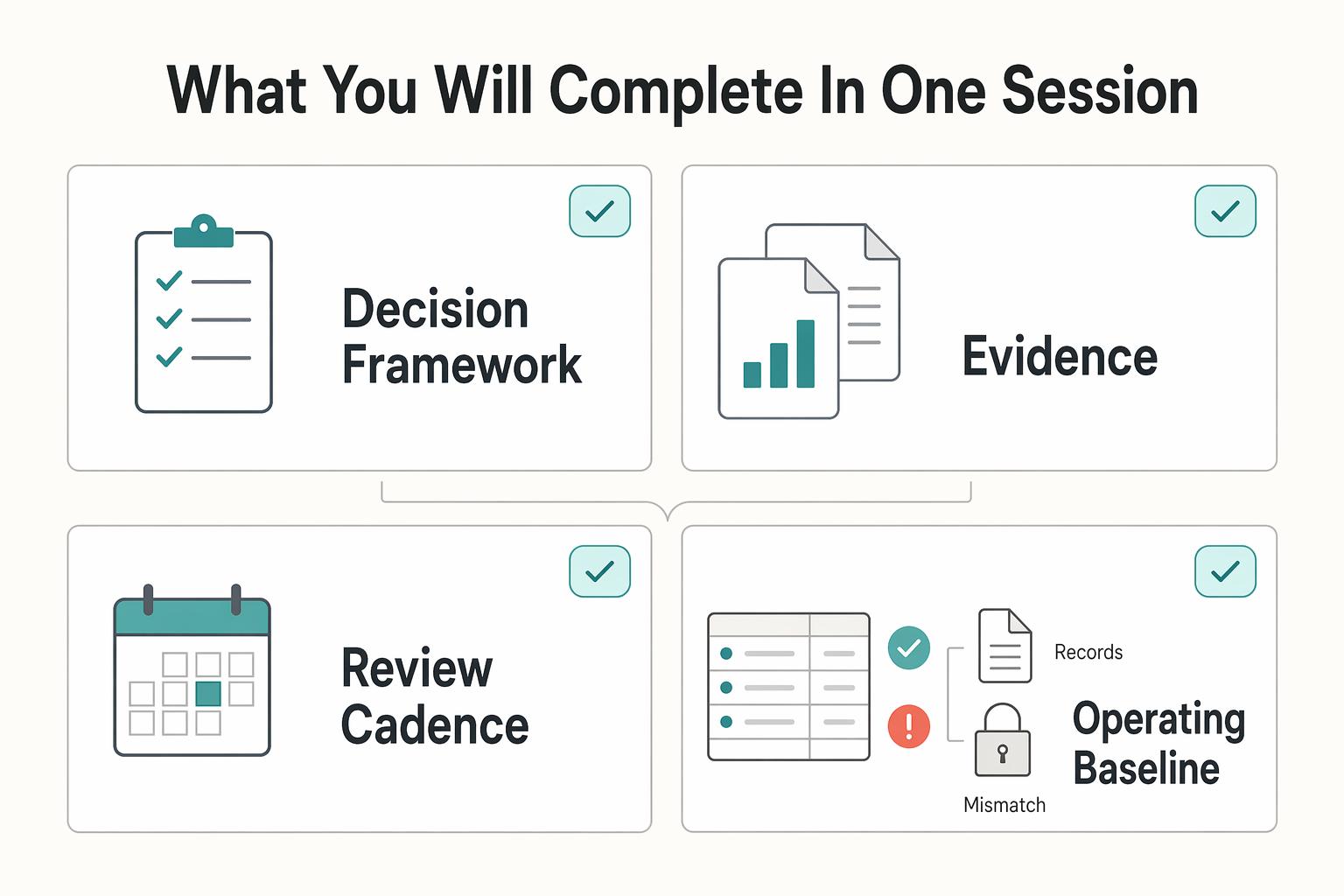 What You Will Complete In One Session

Decision Framework

Evidence

Review Cadence

Records

Operating Baseline

Mismatch